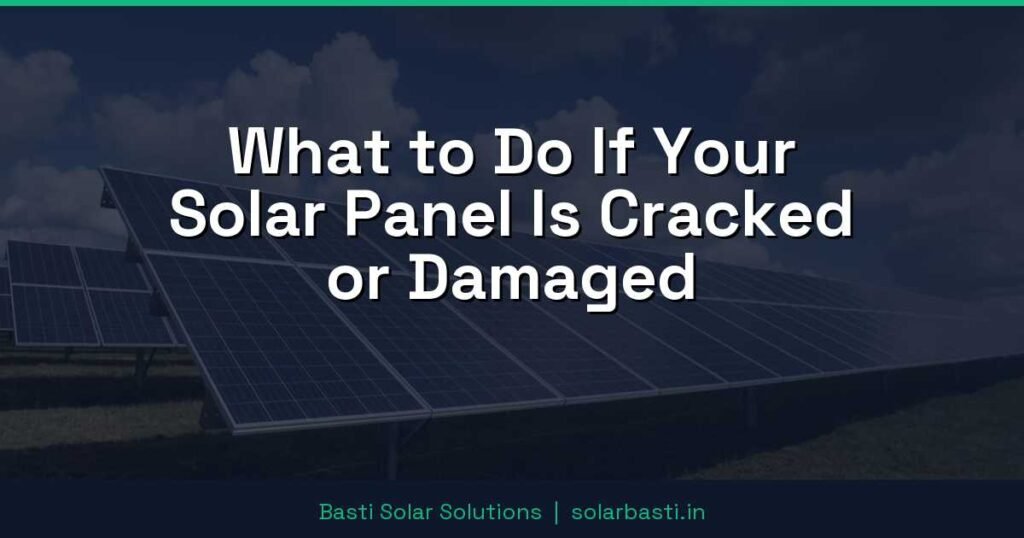 What to Do If Your Solar Panel Is Cracked or Damaged

Basti Solar Solutions | solarbasti.in